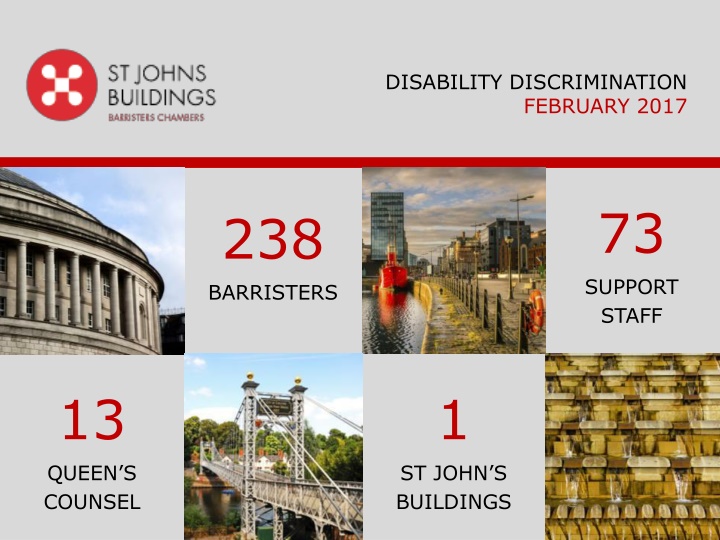 ST JOHNS BUILDINGS
BARRISTERS CHAMBERS

DISABILITY DISCRIMINATION
FEBRUARY 2017

238
BARRISTERS

73
SUPPORT STAFF

13
QUEEN'S COUNSEL

1
ST JOHN'S BUILDINGS